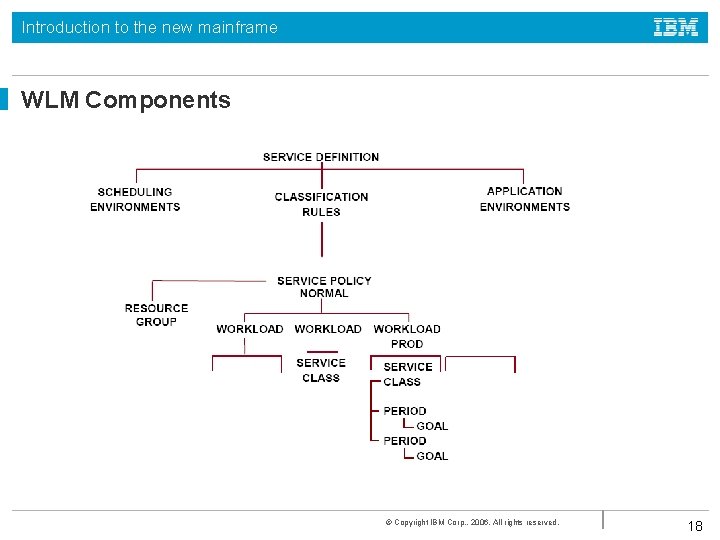 Introduction to the new mainframe

IBM

WLM Components

SERVICE DEFINITION

SCHEDULING ENVIRONMENTS

CLASSIFICATION RULES

APPLICATION ENVIRONMENTS

SERVICE POLICY NORMAL

RESOURCE GROUP

WORKLOAD

WORKLOAD

WORKLOAD PROD

SERVICE CLASS

SERVICE CLASS

PERIOD

GOAL

PERIOD

GOAL

© Copyright IBM Corp., 2006. All rights reserved.

18